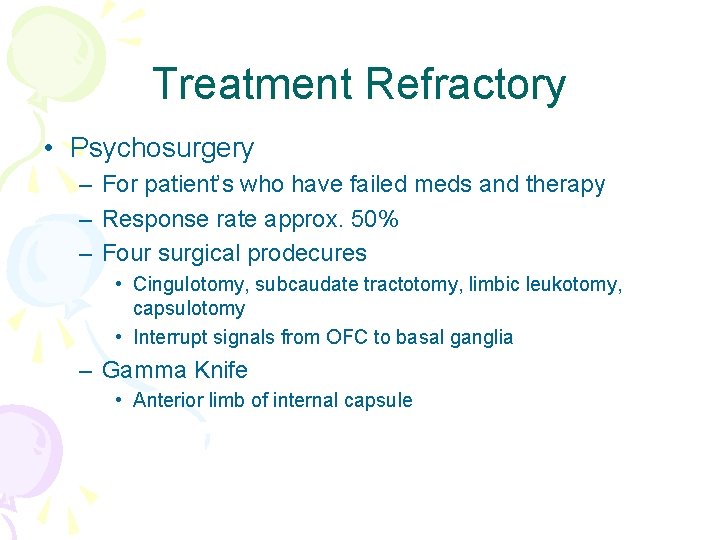 Treatment Refractory

• Psychosurgery
  – For patient's who have failed meds and therapy
  – Response rate approx. 50%
  – Four surgical prodecures
    • Cingulotomy, subcaudate tractotomy, limbic leukotomy, capsulotomy
    • Interrupt signals from OFC to basal ganglia
  – Gamma Knife
    • Anterior limb of internal capsule